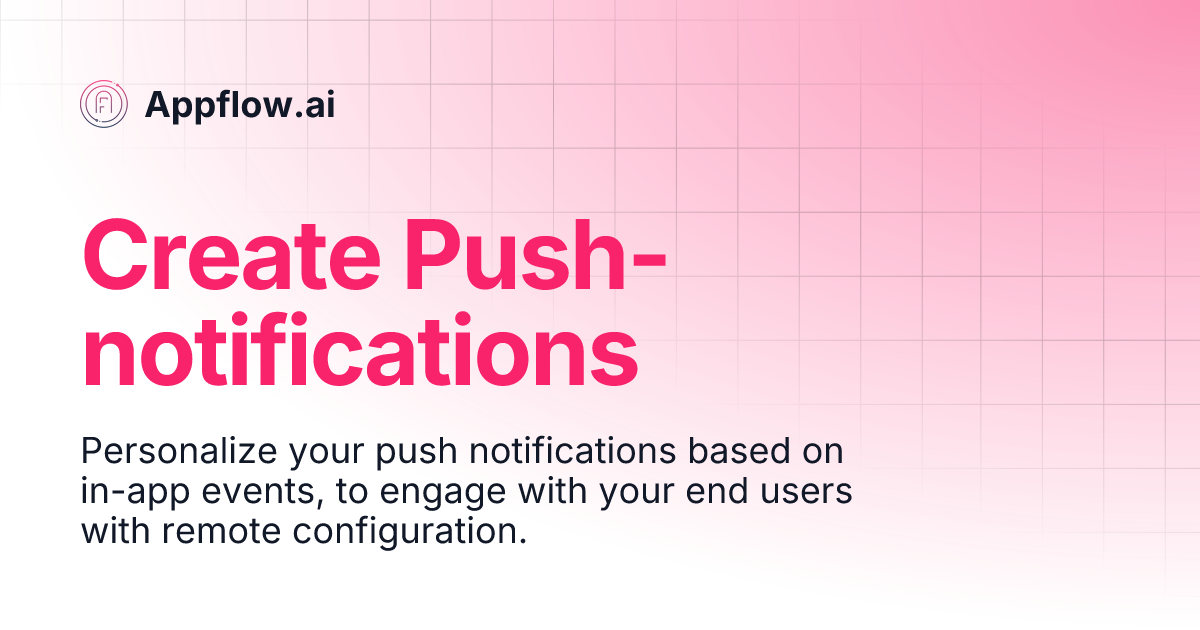 Appflow.ai

Create Push-notifications

Personalize your push notifications based on in-app events, to engage with your end users with remote configuration.